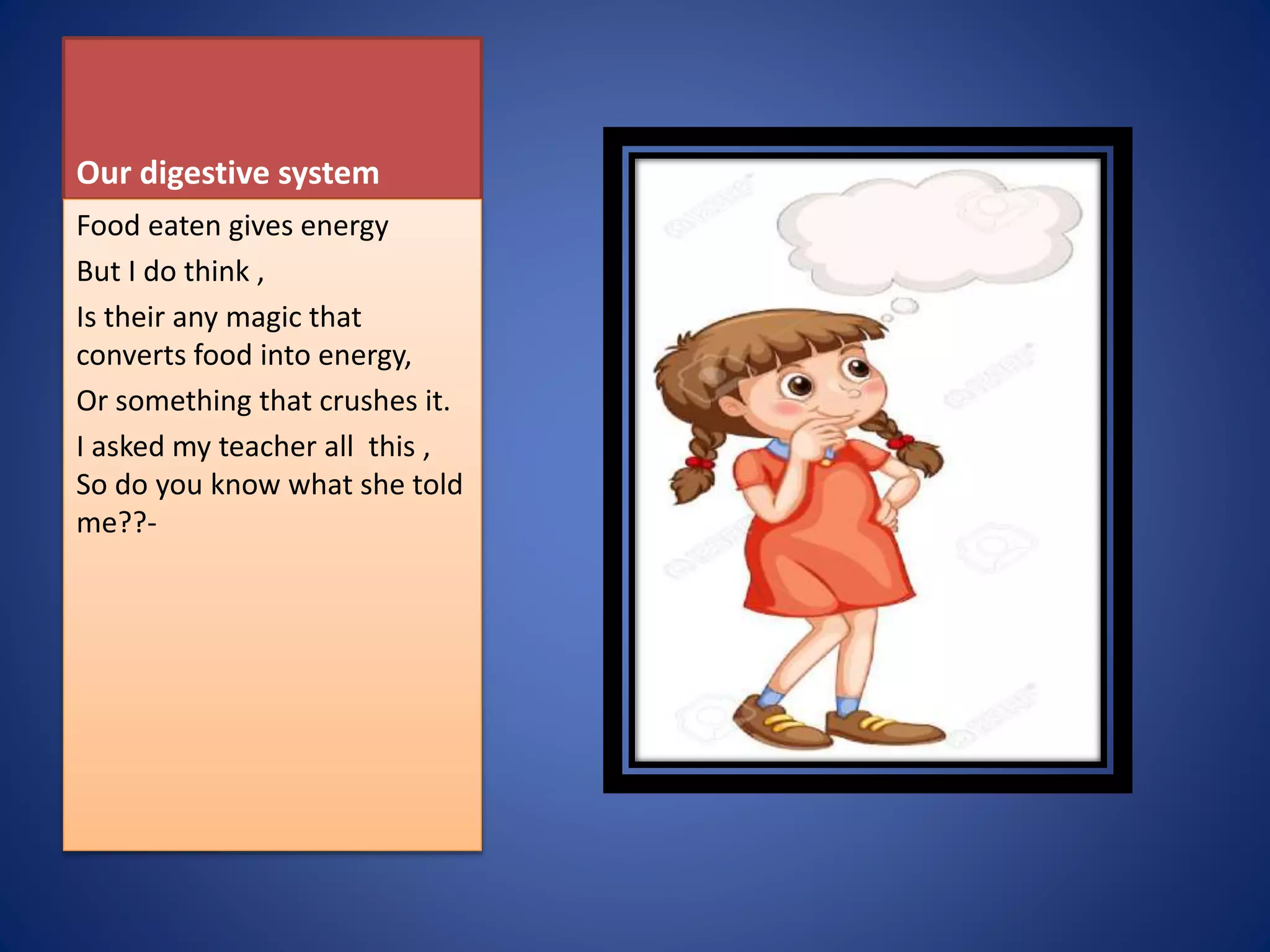 Our digestive system

Food eaten gives energy

But I do think ,

Is their any magic that converts food into energy,

Or something that crushes it.

I asked my teacher all this , So do you know what she told me??-